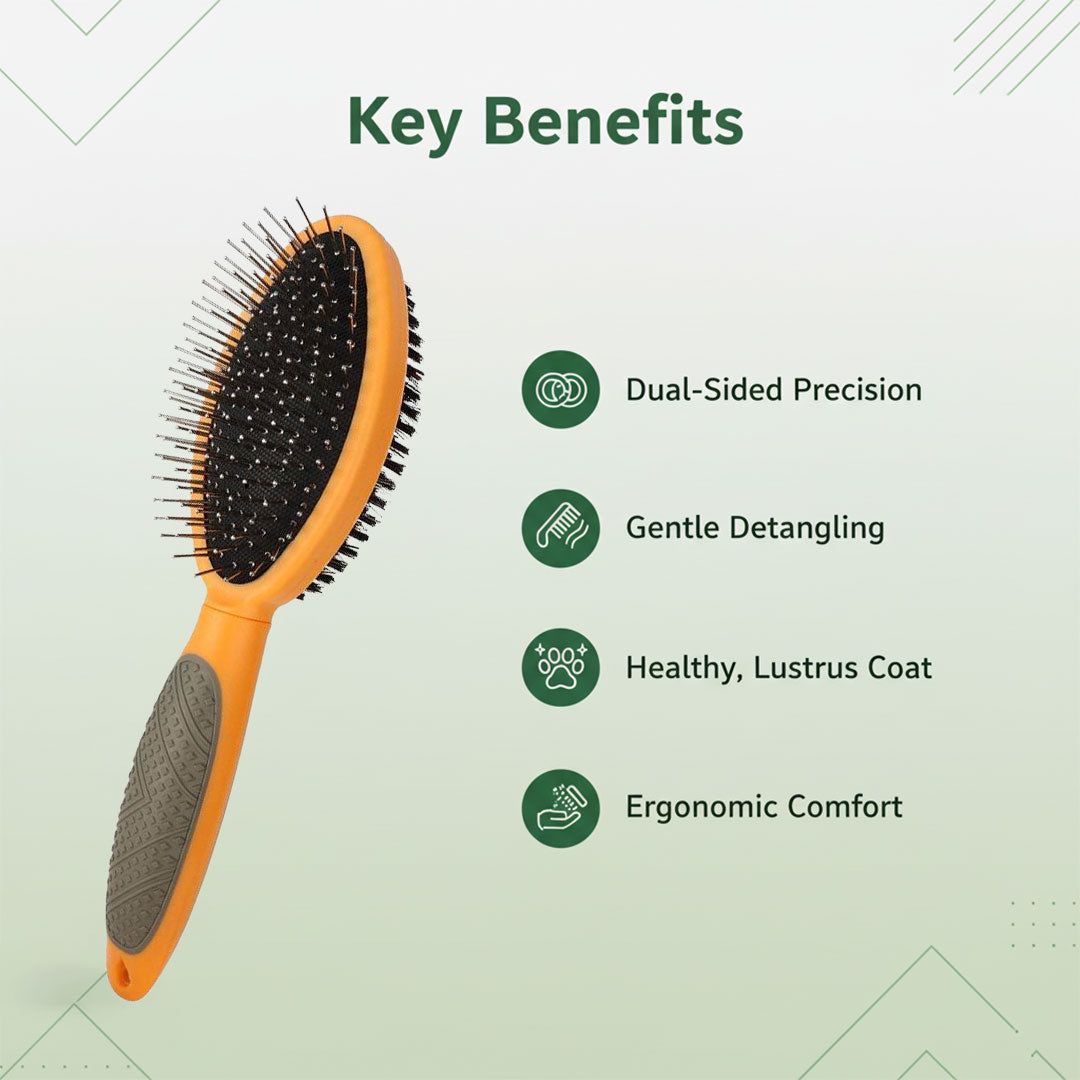 Key Benefits

Dual-Sided Precision

Gentle Detangling

Healthy, Lustrus Coat

Ergonomic Comfort